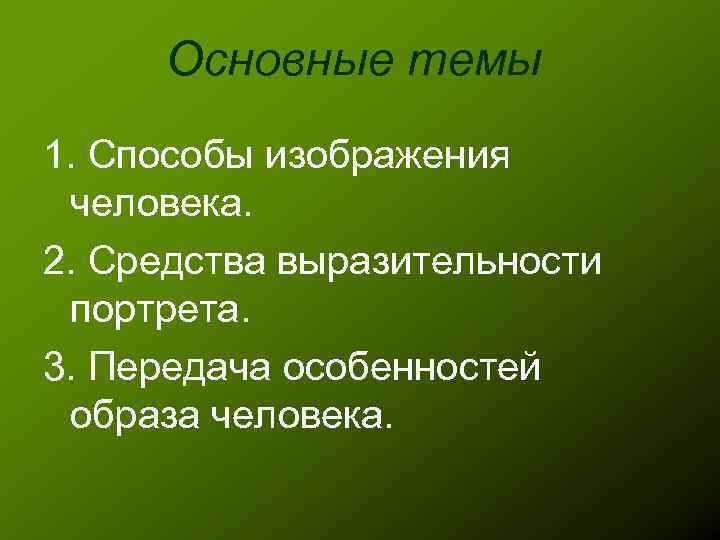 Основные темы

1. Способы изображения человека.

2. Средства выразительности портрета.

3. Передача особенностей образа человека.